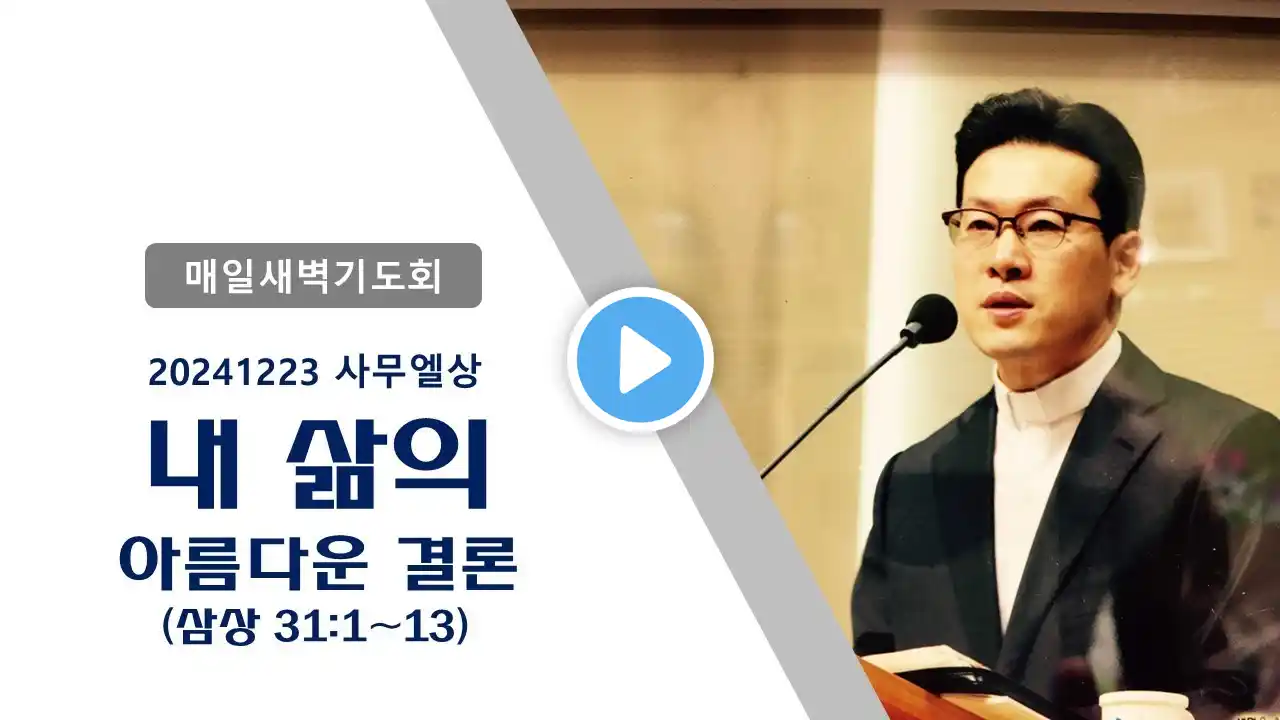 매일새벽기도회

20241223 사무엘상

내 삶의
아름다운 결론
(삼상 31:1~13)